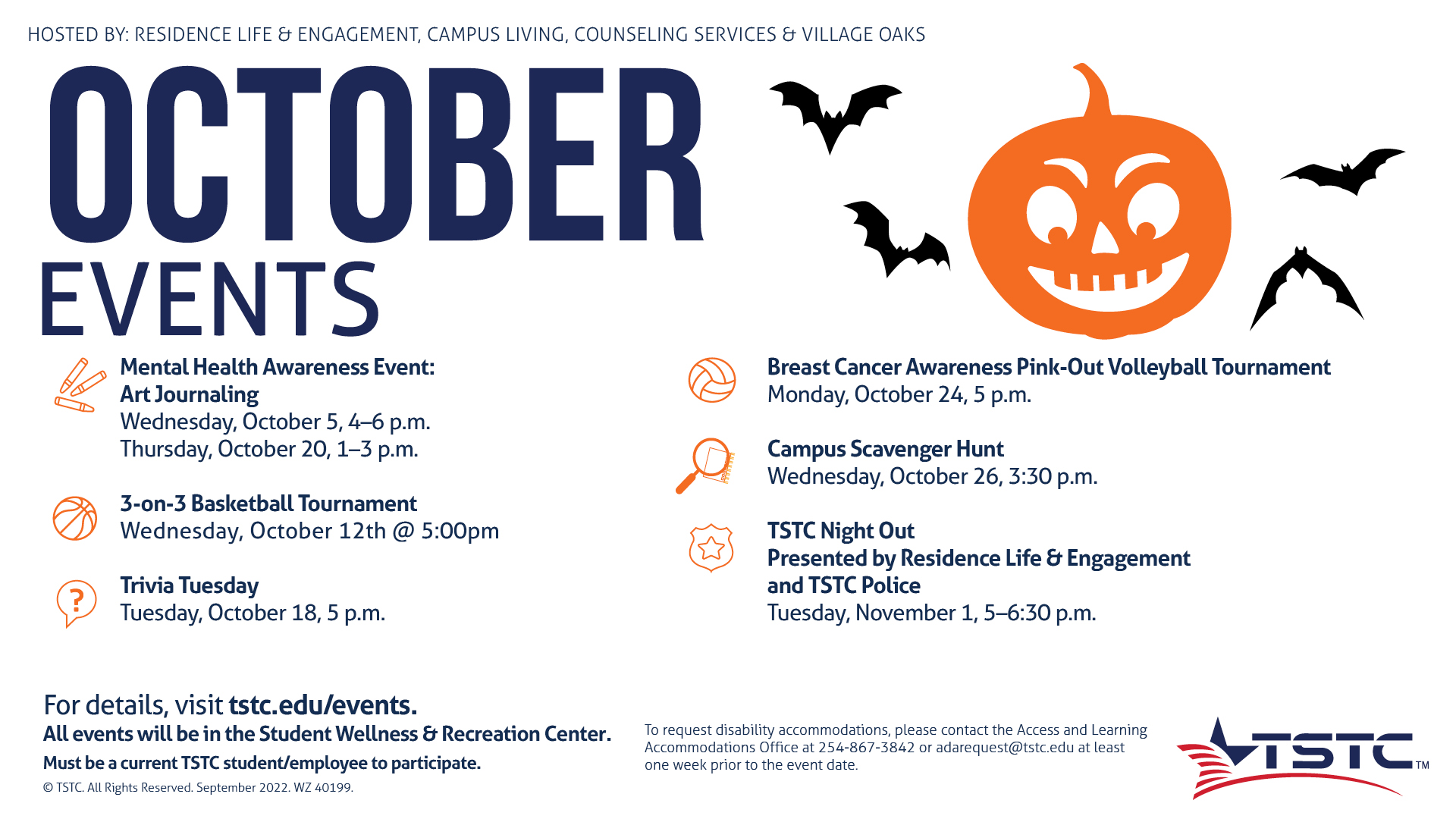 HOSTED BY: RESIDENCE LIFE & ENGAGEMENT, CAMPUS LIVING, COUNSELING SERVICES & VILLAGE OAKS

OCTOBER
EVENTS

Mental Health Awareness Event: Art Journaling
Wednesday, October 5, 4–6 p.m.
Thursday, October 20, 1–3 p.m.

3-on-3 Basketball Tournament
Wednesday, October 12th @ 5:00pm

Trivia Tuesday
Tuesday, October 18, 5 p.m.

Breast Cancer Awareness Pink-Out Volleyball Tournament
Monday, October 24, 5 p.m.

Campus Scavenger Hunt
Wednesday, October 26, 3:30 p.m.

TSTC Night Out
Presented by Residence Life & Engagement and TSTC Police
Tuesday, November 1, 5–6:30 p.m.

For details, visit tstc.edu/events.
All events will be in the Student Wellness & Recreation Center.
Must be a current TSTC student/employee to participate.
© TSTC. All Rights Reserved. September 2022. WZ 40199.

To request disability accommodations, please contact the Access and Learning Accommodations Office at 254-867-3842 or adarequest@tstc.edu at least one week prior to the event date.

TSTC TM